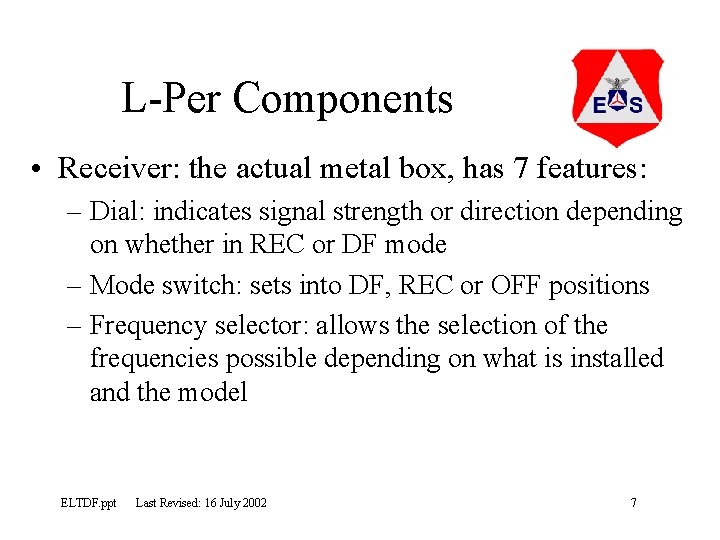 L-Per Components

E S

• Receiver: the actual metal box, has 7 features:

– Dial: indicates signal strength or direction depending on whether in REC or DF mode

– Mode switch: sets into DF, REC or OFF positions

– Frequency selector: allows the selection of the frequencies possible depending on what is installed and the model

ELTDF.ppt Last Revised: 16 July 2002

7